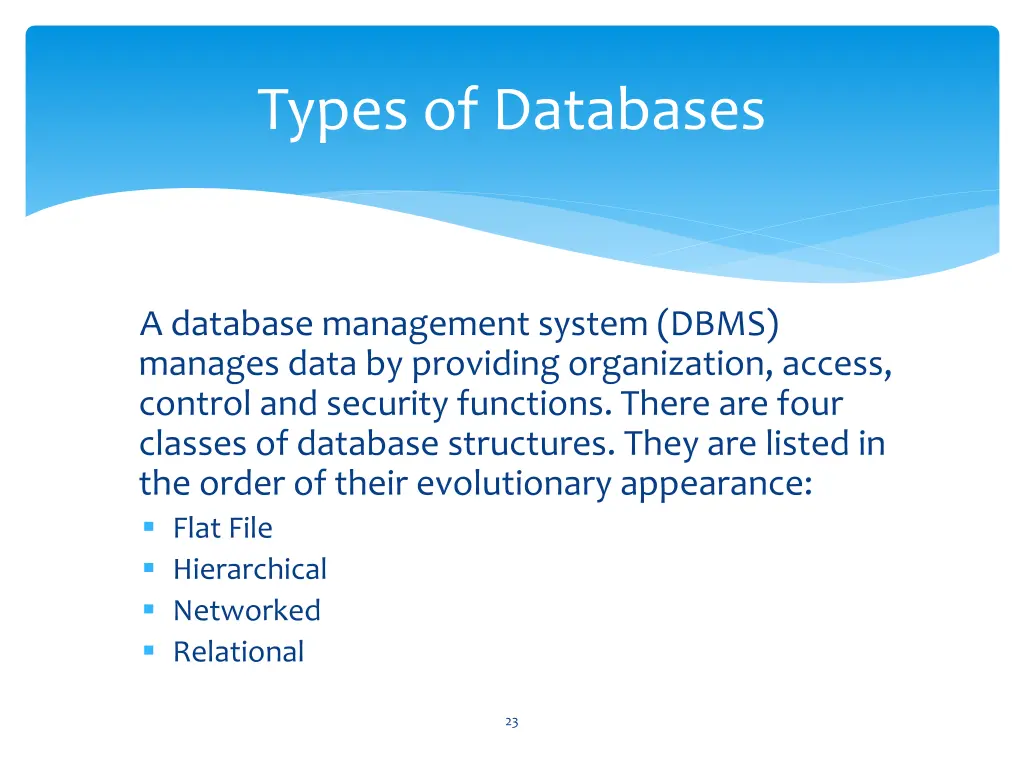 Types of Databases

A database management system (DBMS) manages data by providing organization, access, control and security functions. There are four classes of database structures. They are listed in the order of their evolutionary appearance:

- Flat File
- Hierarchical
- Networked
- Relational

23